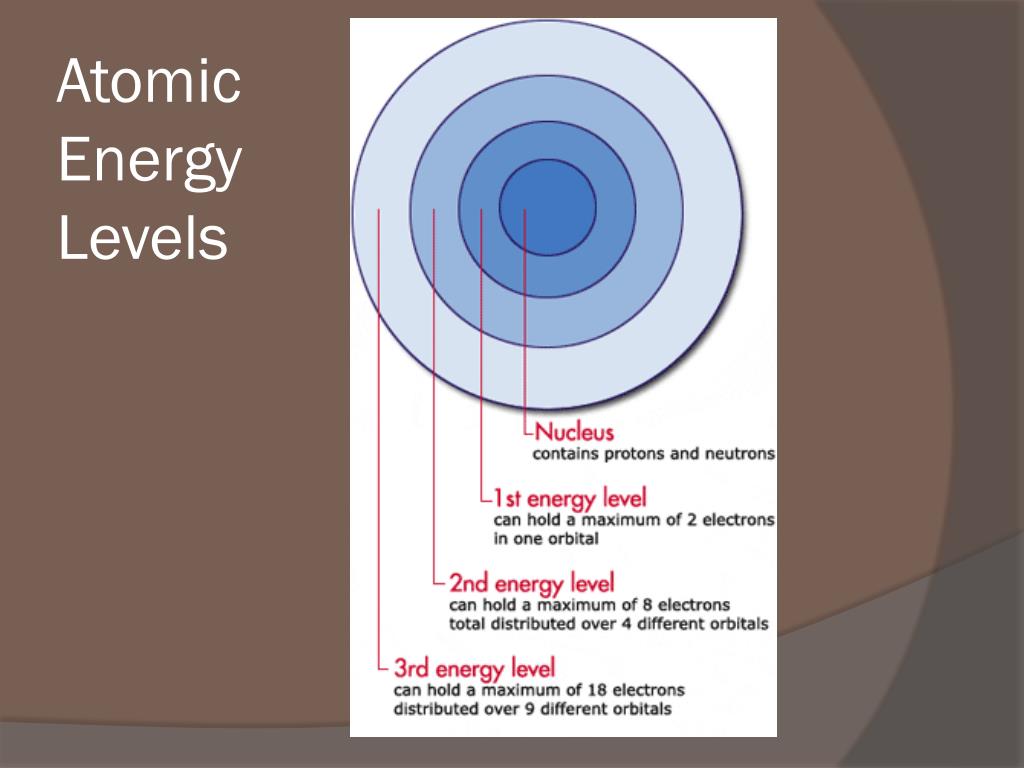 Atomic Energy Levels

Nucleus
contains protons and neutrons

1st energy level
can hold a maximum of 2 electrons in one orbital

2nd energy level
can hold a maximum of 8 electrons total distributed over 4 different orbitals

3rd energy level
can hold a maximum of 18 electrons distributed over 9 different orbitals